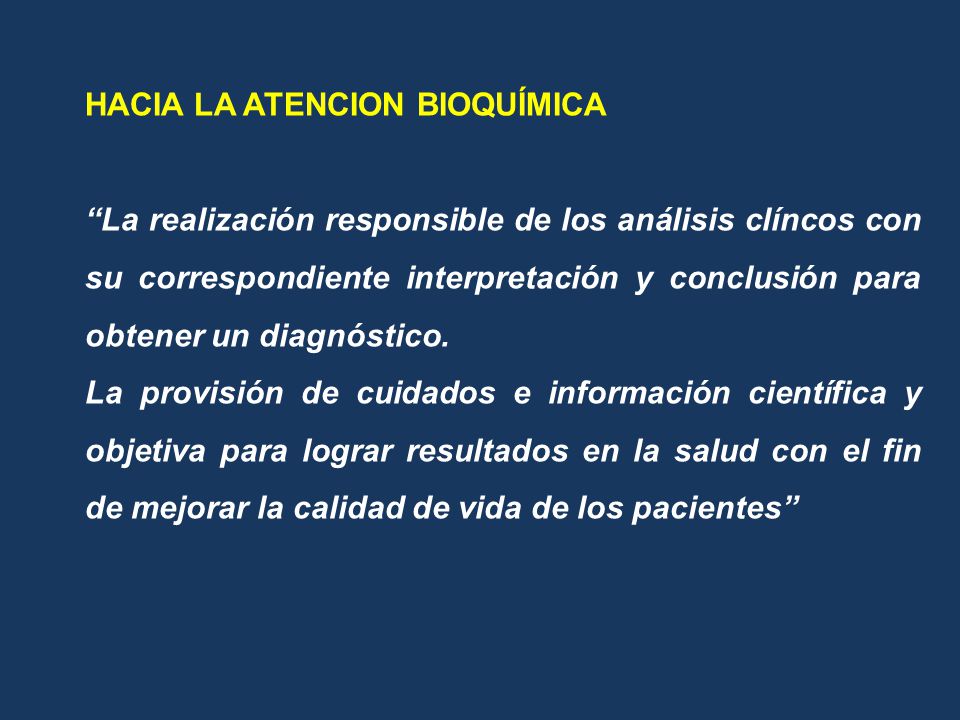 HACIA LA ATENCION BIOQUÍMICA

“La realización responsible de los análisis clíncos con su correspondiente interpretación y conclusión para obtener un diagnóstico.
La provisión de cuidados e información científica y objetiva para lograr resultados en la salud con el fin de mejorar la calidad de vida de los pacientes”